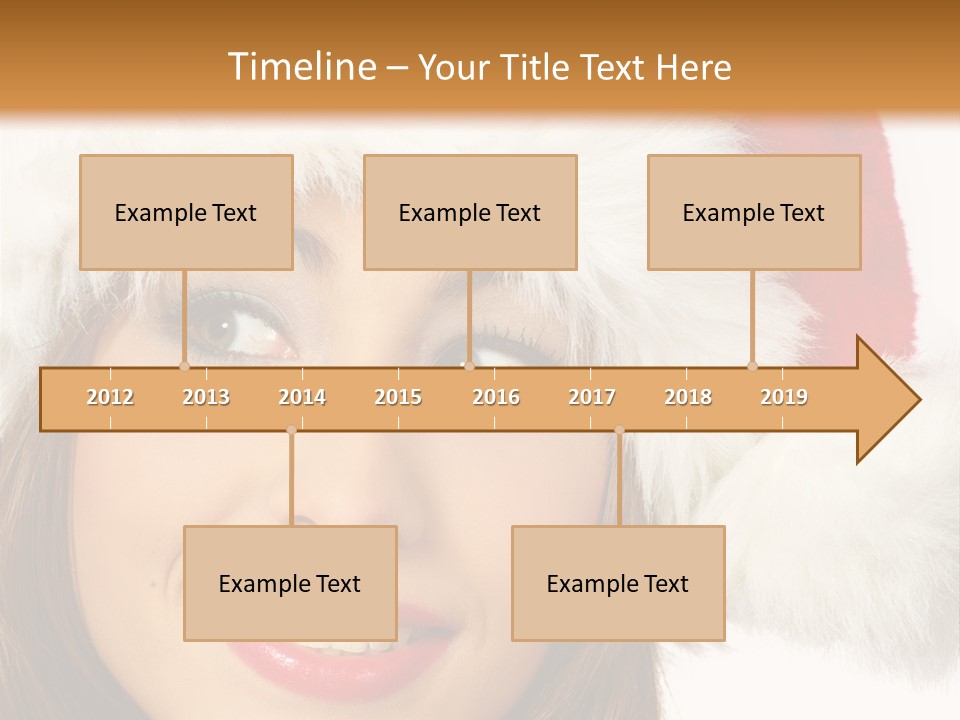 Timeline – Your Title Text Here

Example Text

Example Text

Example Text

2012 2013 2014 2015 2016 2017 2018 2019

Example Text

Example Text